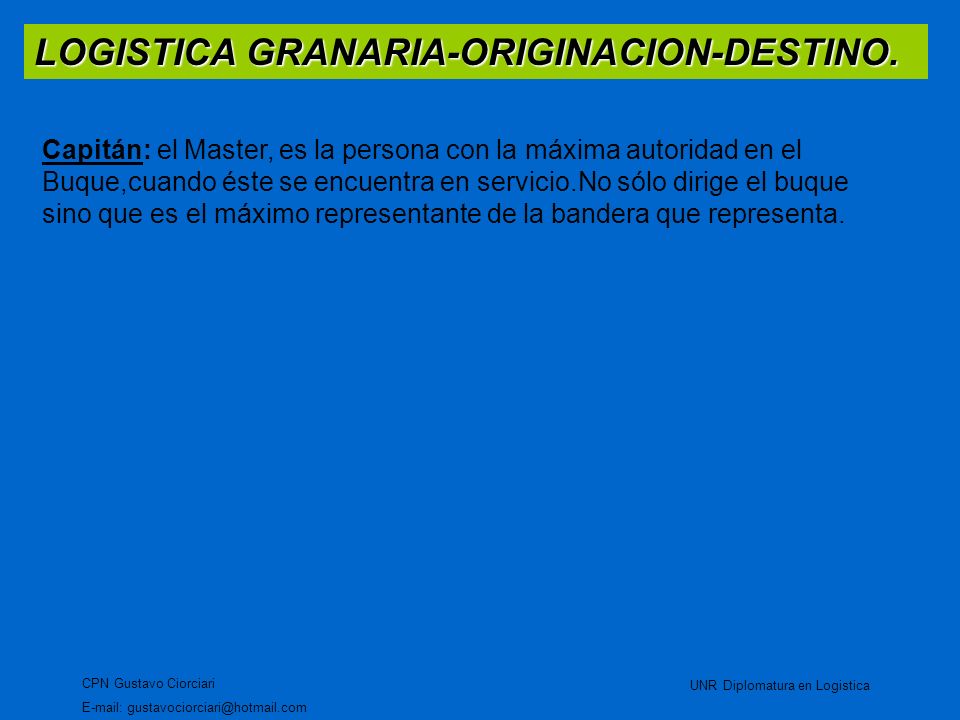 LOGISTICA GRANARIA-ORIGINACION-DESTINO.

Capitán: el Master, es la persona con la máxima autoridad en el Buque,cuando éste se encuentra en servicio.No sólo dirige el buque sino que es el máximo representante de la bandera que representa.

CPN Gustavo Ciorciari
E-mail: gustavociorciari@hotmail.com

UNR Diplomatura en Logistica